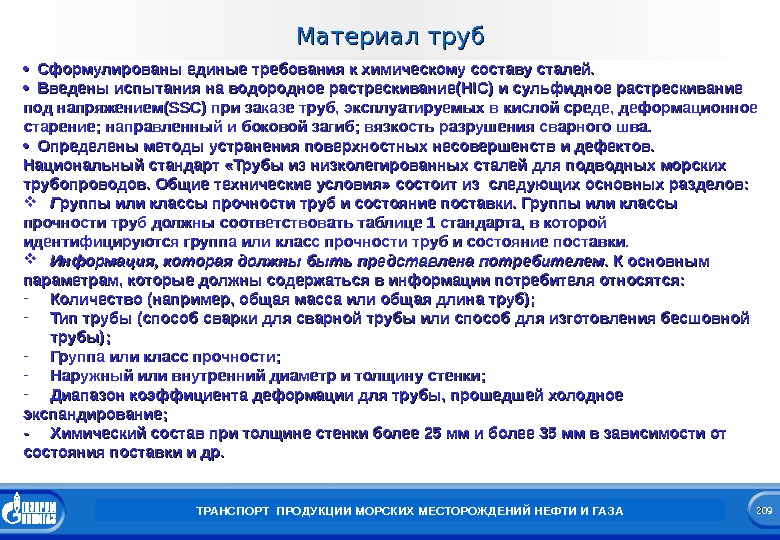 Материал труб

• Сформулированы единые требования к химическому составу сталей.
• Введены испытания на водородное растрескивание(HIC) и сульфидное растрескивание под напряжением(SSC) при заказе труб, эксплуатируемых в кислой среде, деформационное старение; направленный и боковой загиб; вязкость разрушения сварного шва.
• Определены методы устранения поверхностных несовершенств и дефектов.
Национальный стандарт «Трубы из низколегированных сталей для подводных морских трубопроводов. Общие технические условия» состоит из следующих основных разделов:
❖ Группы или классы прочности труб и состояние поставки. Группы или классы прочности труб должны соответствовать таблице 1 стандарта, в которой идентифицируются группа или класс прочности труб и состояние поставки.
❖ Информация, которая должны быть представлена потребителем. К основным параметрам, которые должны содержаться в информации потребителя относятся:
- Количество (например, общая масса или общая длина труб);
- Тип трубы (способ сварки для сварной трубы или способ для изготовления бесшовной трубы);
- Группа или класс прочности;
- Наружный или внутренний диаметр и толщину стенки;
- Диапазон коэффициента деформации для трубы, прошедшей холодное экспандирование;
- Химический состав при толщине стенки более 25 мм и более 35 мм в зависимости от состояния поставки и др.

ГАЗПРОМ
ТРАНСПОРТ ПРОДУКЦИИ МОРСКИХ МЕСТОРОЖДЕНИЙ НЕФТИ И ГАЗА
209